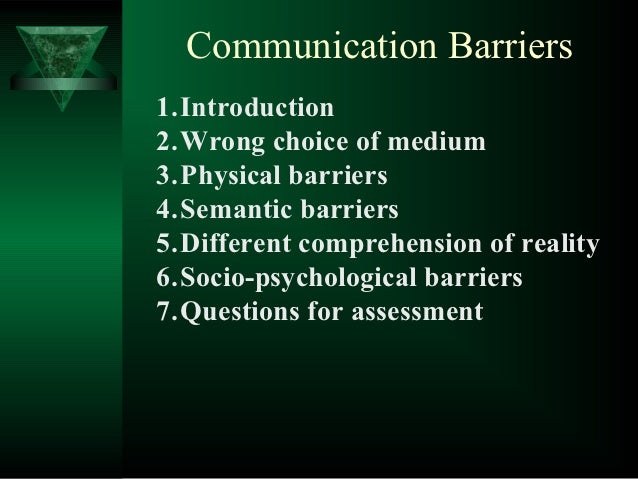 Communication Barriers

1. Introduction
2. Wrong choice of medium
3. Physical barriers
4. Semantic barriers
5. Different comprehension of reality
6. Socio-psychological barriers
7. Questions for assessment